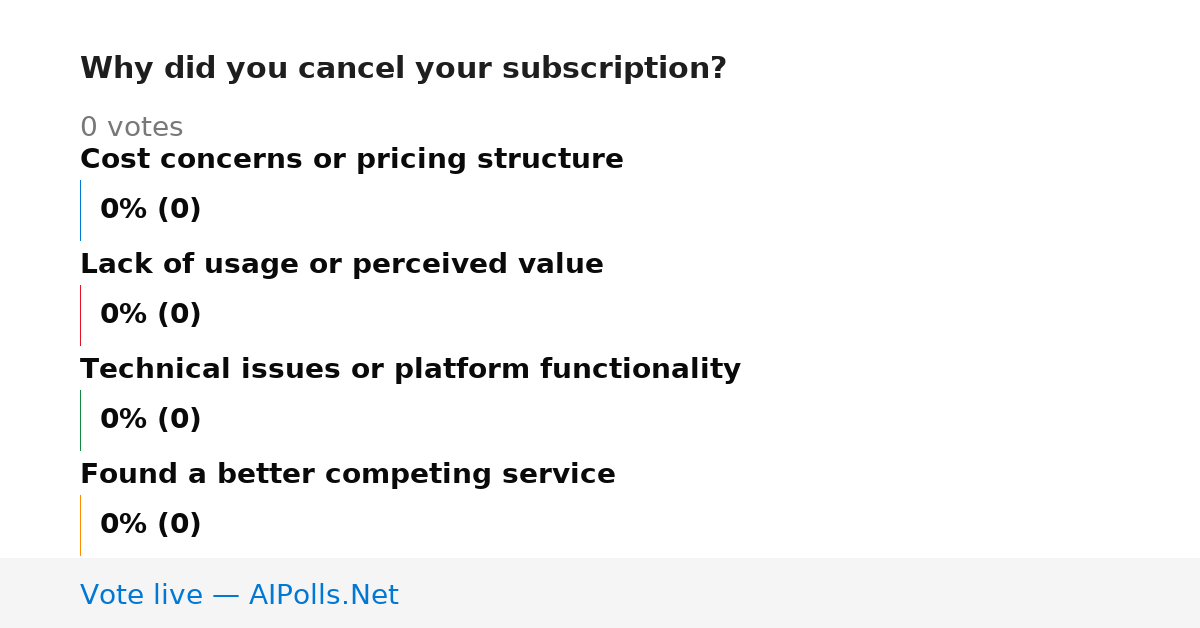 Why did you cancel your subscription?

0 votes

Cost concerns or pricing structure

0% (0)

Lack of usage or perceived value

0% (0)

Technical issues or platform functionality

0% (0)

Found a better competing service

0% (0)

Vote live — AIPolls.Net